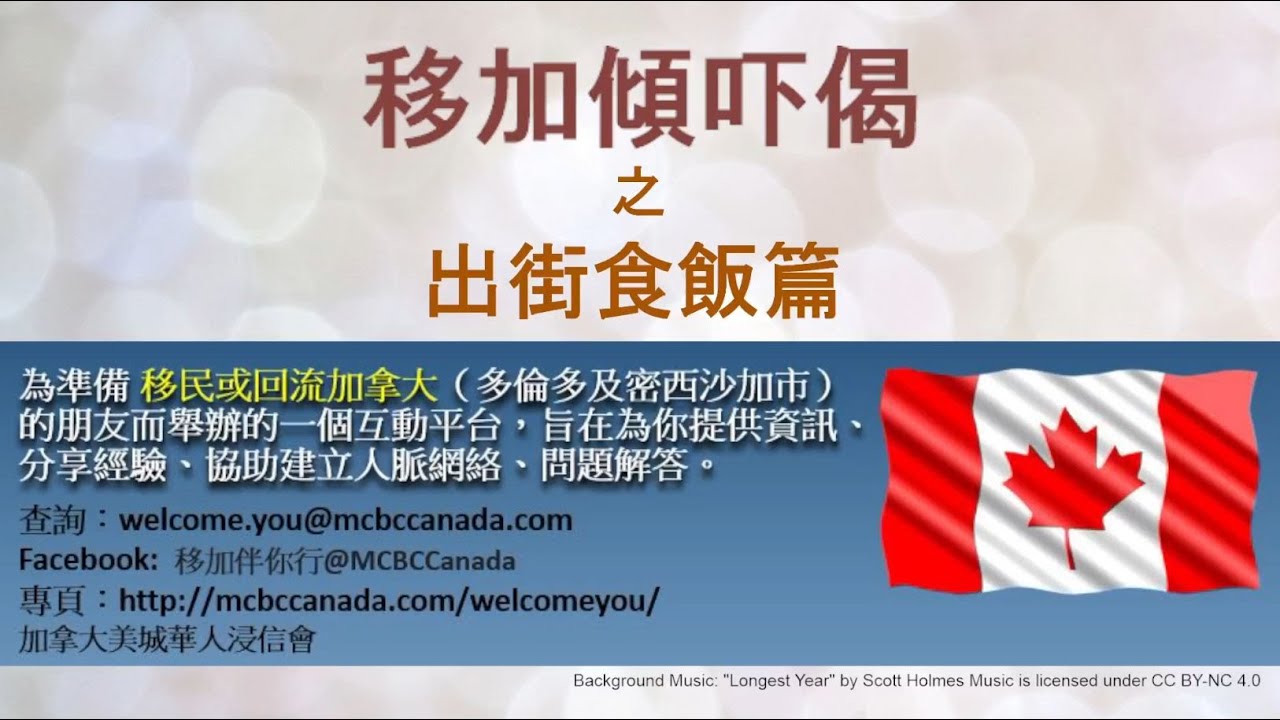 移加傾吓偈

之

出街食飯篇

為準備 移民或回流加拿大（多倫多及密西沙加市）的朋友而舉辦的一個互動平台，旨在為你提供資訊、分享經驗、協助建立人脈網絡、問題解答。

查詢：welcome.you@mcbccanada.com
Facebook: 移加伴你行@MCBCCanada
專頁：http://mcbccanada.com/welcomeyou/
加拿大美城華人浸信會

Background Music: "Longest Year" by Scott Holmes Music is licensed under CC BY-NC 4.0